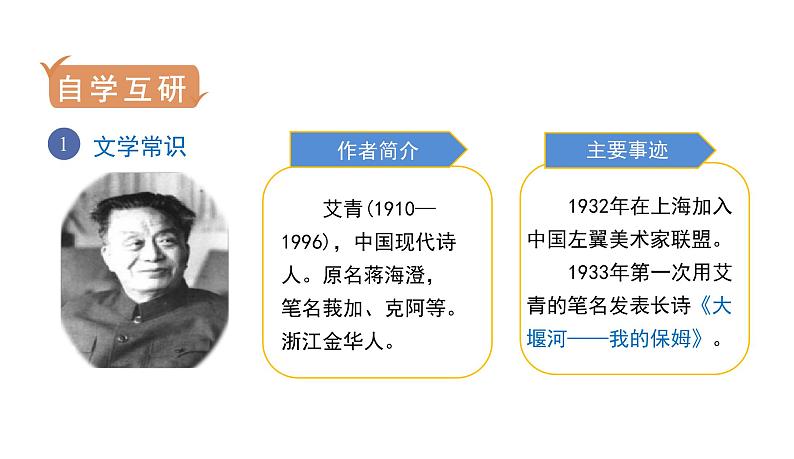 自学互研

1 文学常识

作者简介

艾青(1910—1996)，中国现代诗人。原名蒋海澄，笔名莪加、克阿等。浙江金华人。

主要事迹

1932年在上海加入中国左翼美术家联盟。

1933年第一次用艾青的笔名发表长诗《大堰河——我的保姆》。